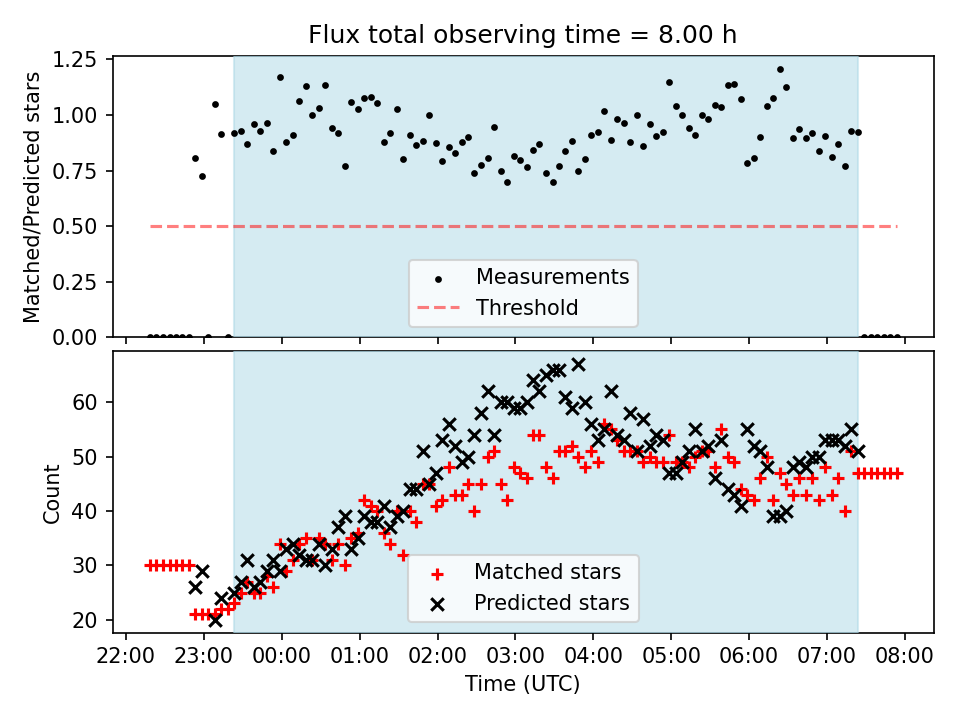 Flux total observing time = 8.00 h

Matched/Predicted stars

1.25
1.00
0.75
0.50
0.25
0.00

Measurements
Threshold

Count

60
50
40
30
20

Matched stars
Predicted stars

22:00 23:00 00:00 01:00 02:00 03:00 04:00 05:00 06:00 07:00 08:00

Time (UTC)